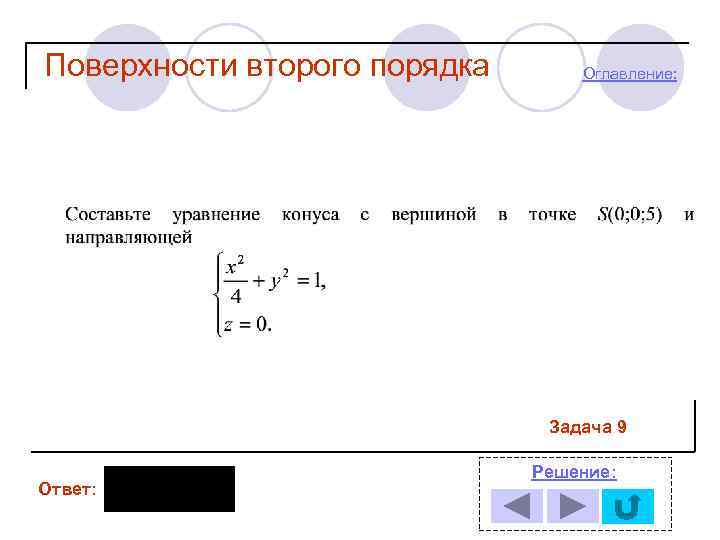 Поверхности второго порядка

Оглавление:

Составьте уравнение конуса с вершиной в точке $S(0;0;5)$ и направляющей

$\begin{cases} \frac{x^2}{4} + y^2 = 1, \\ z = 0. \end{cases}$

Задача 9

Ответ:

Решение: